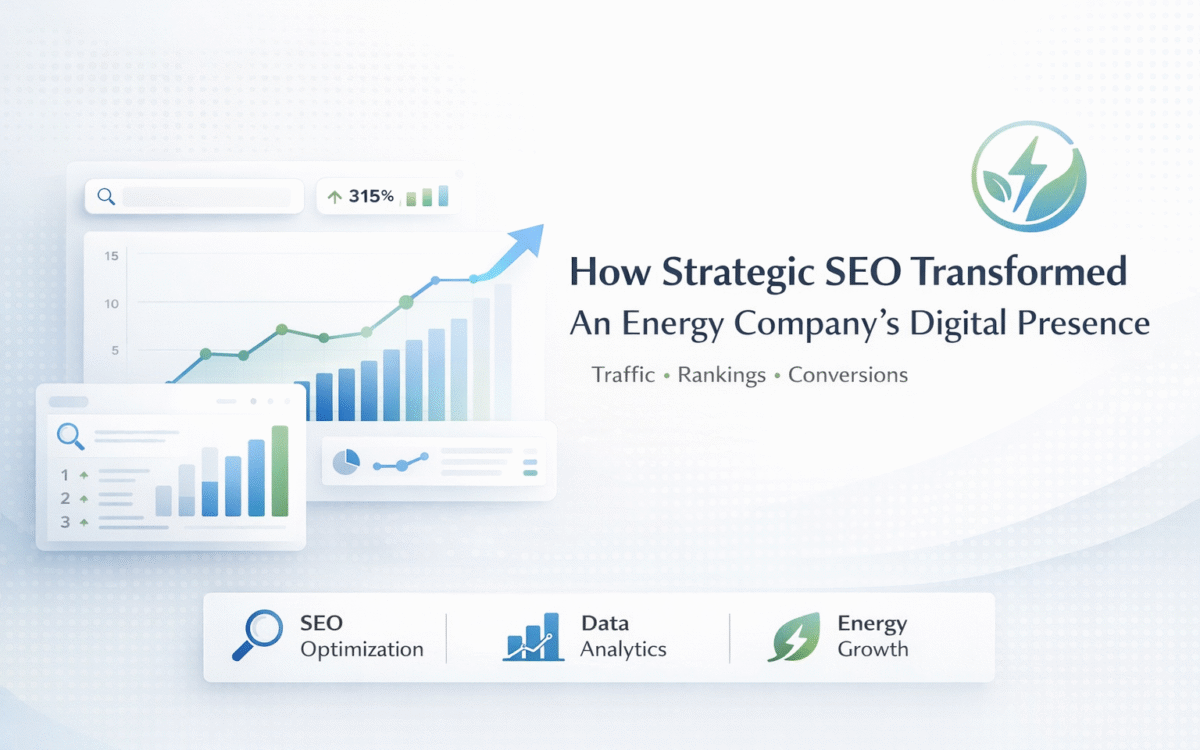 315%

15
10
5

1
2
3

How Strategic SEO Transformed
An Energy Company's Digital Presence

Traffic • Rankings • Conversions

SEO Optimization

Data Analytics

Energy Growth